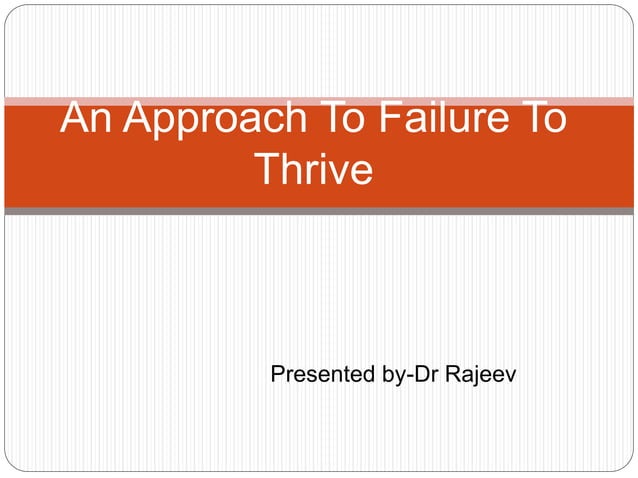 An Approach To Failure To Thrive

Presented by-Dr Rajeev